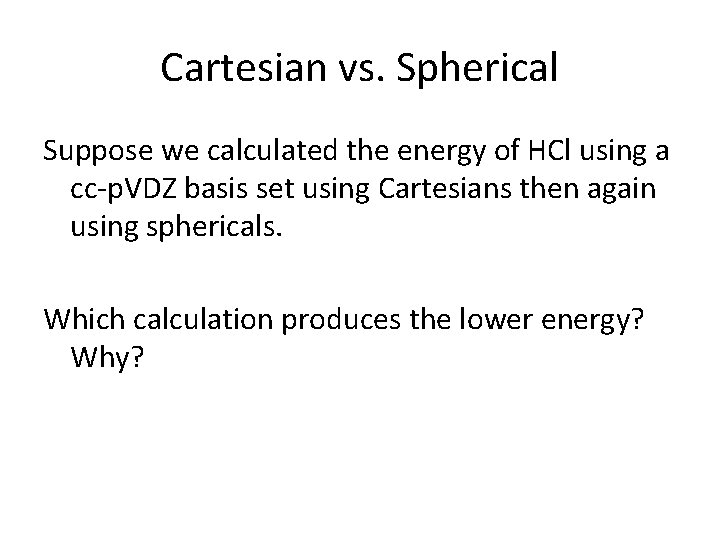 Cartesian vs. Spherical

Suppose we calculated the energy of HCl using a cc-pVDZ basis set using Cartesians then again using sphericals.

Which calculation produces the lower energy? Why?